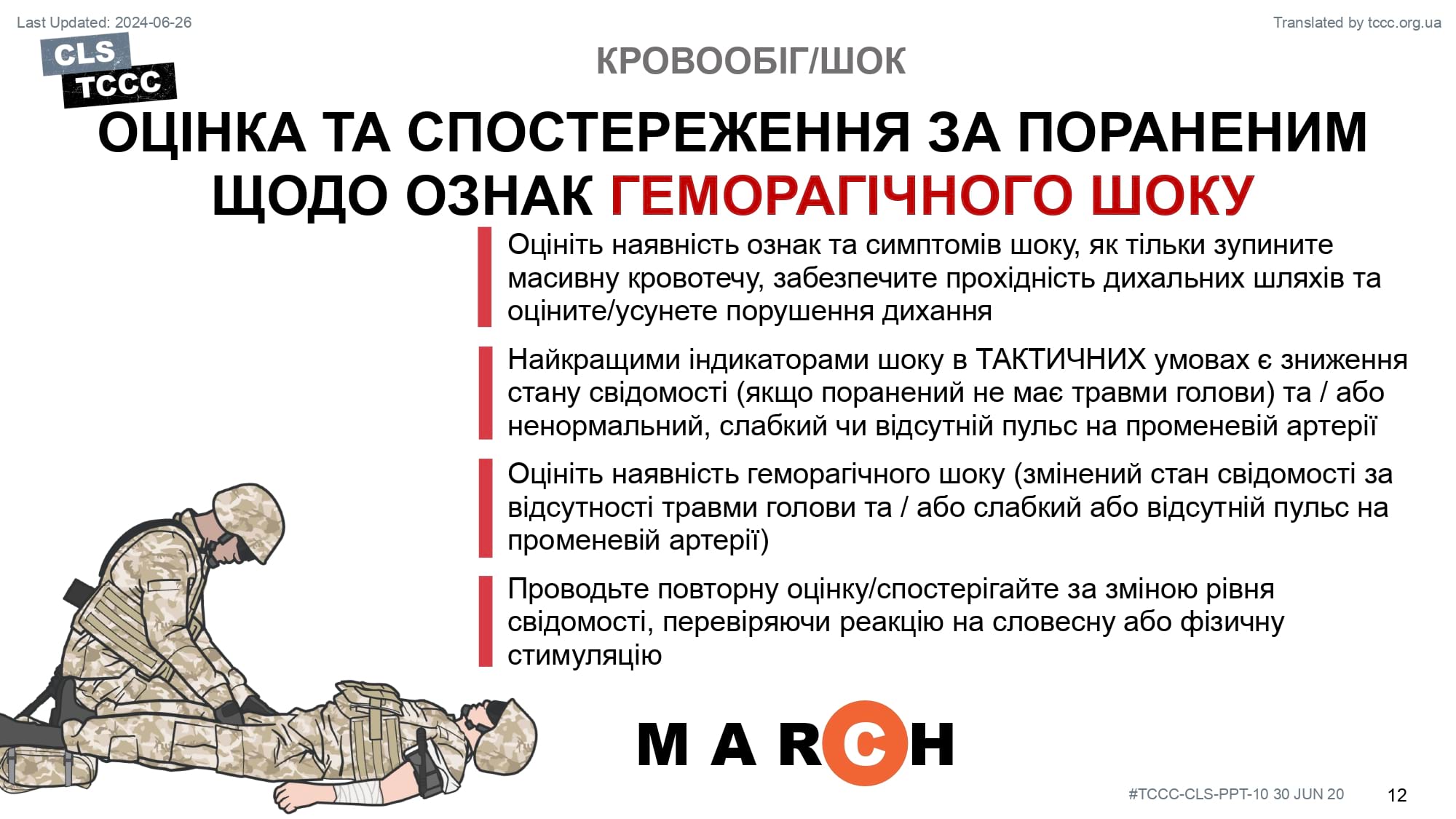 Last Updated: 2024-06-26

Translated by tccc.org.ua

CLS
TCCC

КРОВООБІГ/ШОК

ОЦІНКА ТА СПОСТЕРЕЖЕННЯ ЗА ПОРАНЕНИМ ЩОДО ОЗНАК ГЕМОРАГІЧНОГО ШОКУ

Оцініть наявність ознак та симптомів шоку, як тільки зупините масивну кровотечу, забезпечите прохідність дихальних шляхів та оціните/усунете порушення дихання

Найкращими індикаторами шоку в ТАКТИЧНИХ умовах є зниження стану свідомості (якщо поранений не має травми голови) та / або ненормальний, слабкий чи відсутній пульс на променевій артерії

Оцініть наявність геморагічного шоку (змінений стан свідомості за відсутності травми голови та / або слабкий або відсутній пульс на променевій артерії)

Проводьте повторну оцінку/спостерігайте за зміною рівня свідомості, перевіряючи реакцію на словесну або фізичну стимуляцію

M A R C H

#TCCC-CLS-PPT-10 30 JUN 20

12